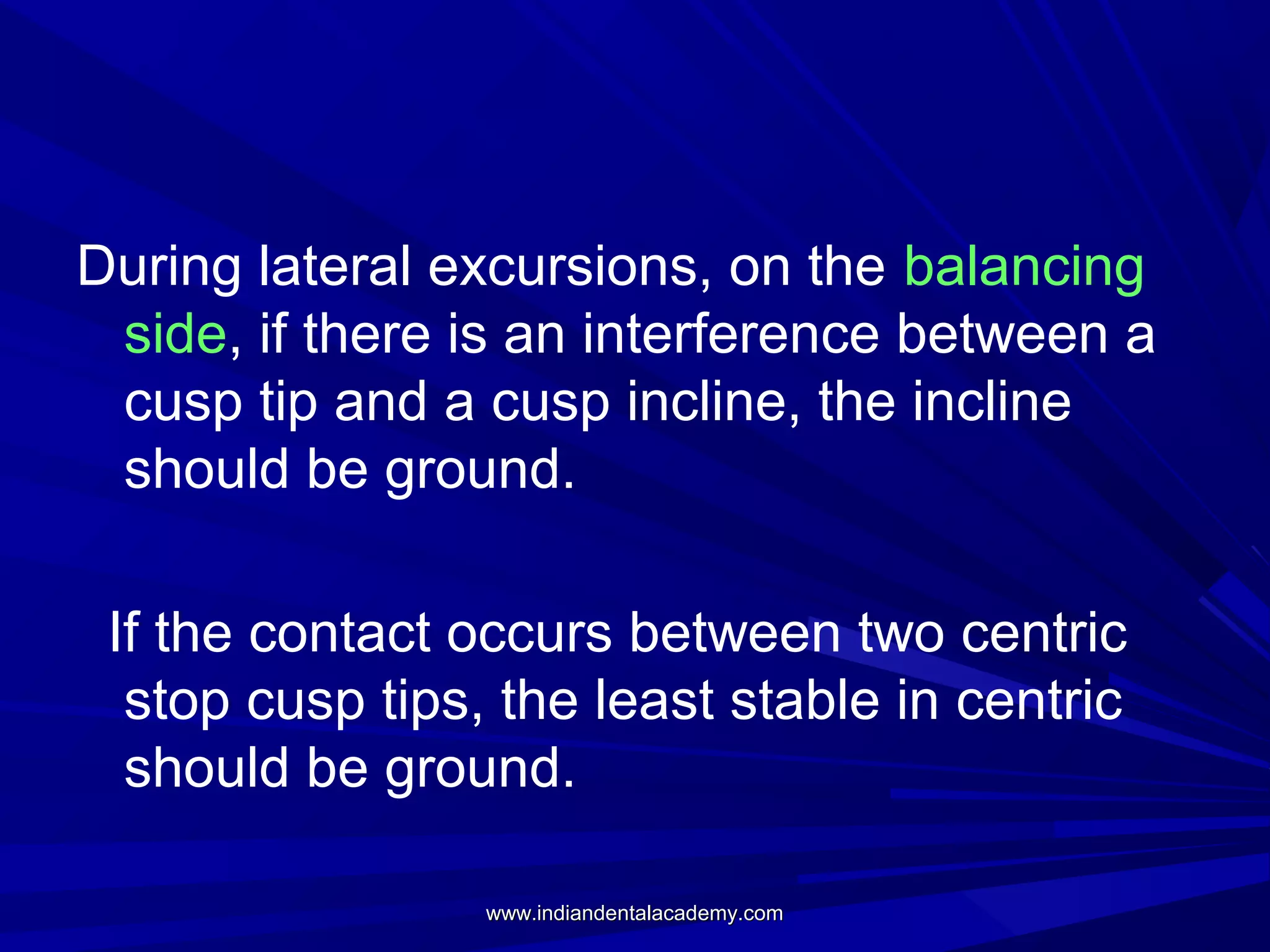 During lateral excursions, on the balancing side, if there is an interference between a cusp tip and a cusp incline, the incline should be ground.

If the contact occurs between two centric stop cusp tips, the least stable in centric should be ground.

www.indiandentalacademy.com